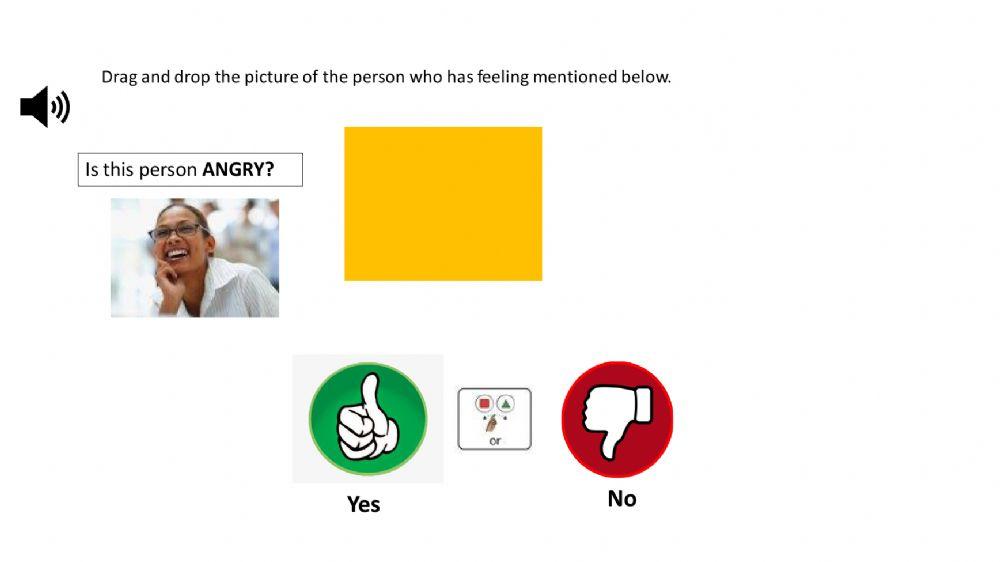 Drag and drop the picture of the person who has feeling mentioned below.

Is this person **ANGRY?**

or

Yes

No